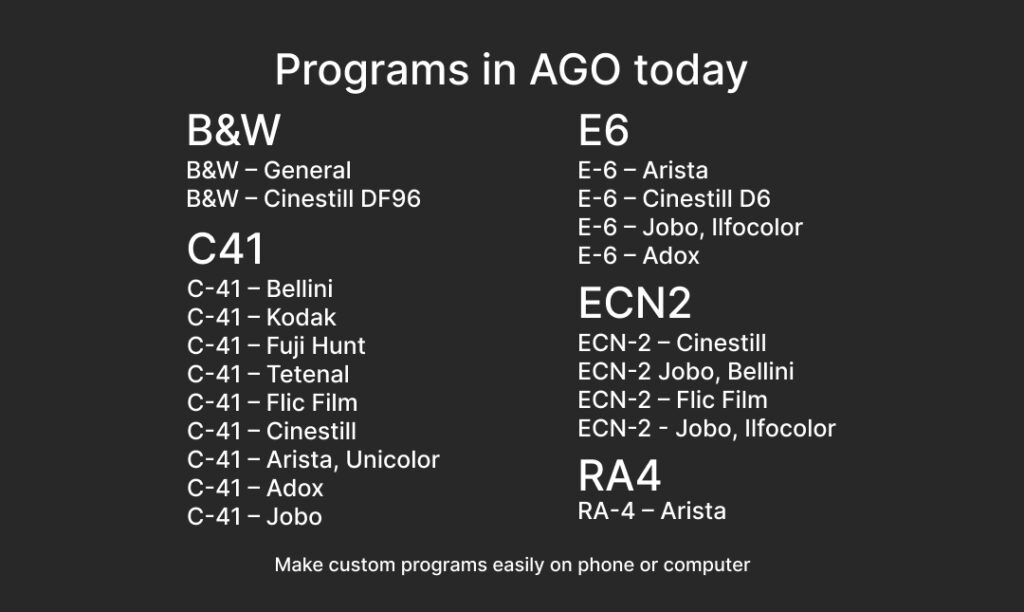 Programs in AGO today

B&W
B&W – General
B&W – Cinestill DF96

C41
C-41 – Bellini
C-41 – Kodak
C-41 – Fuji Hunt
C-41 – Tetenal
C-41 – Flic Film
C-41 – Cinestill
C-41 – Arista, Unicolor
C-41 – Adox
C-41 – Jobo

E6
E-6 – Arista
E-6 – Cinestill D6
E-6 – Jobo, Ilfocolor
E-6 – Adox

ECN2
ECN-2 – Cinestill
ECN-2 Jobo, Bellini
ECN-2 – Flic Film
ECN-2 - Jobo, Ilfocolor

RA4
RA-4 – Arista

Make custom programs easily on phone or computer